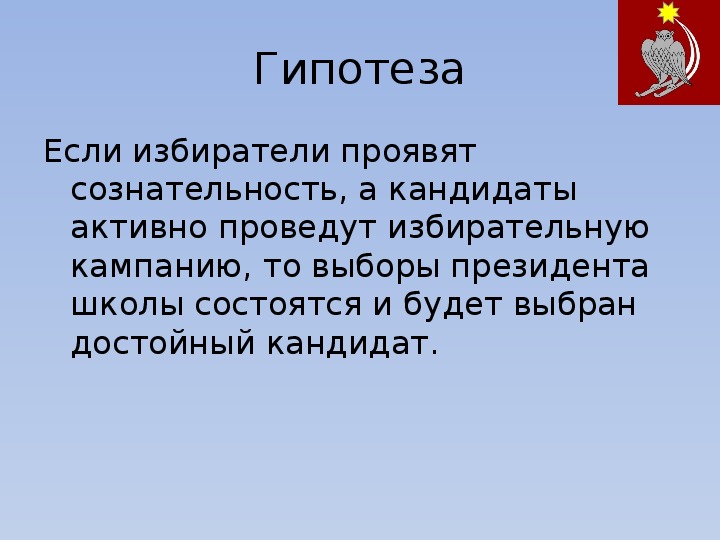 Гипотеза

Если избиратели проявят сознательность, а кандидаты активно проведут избирательную кампанию, то выборы президента школы состоятся и будет выбран достойный кандидат.